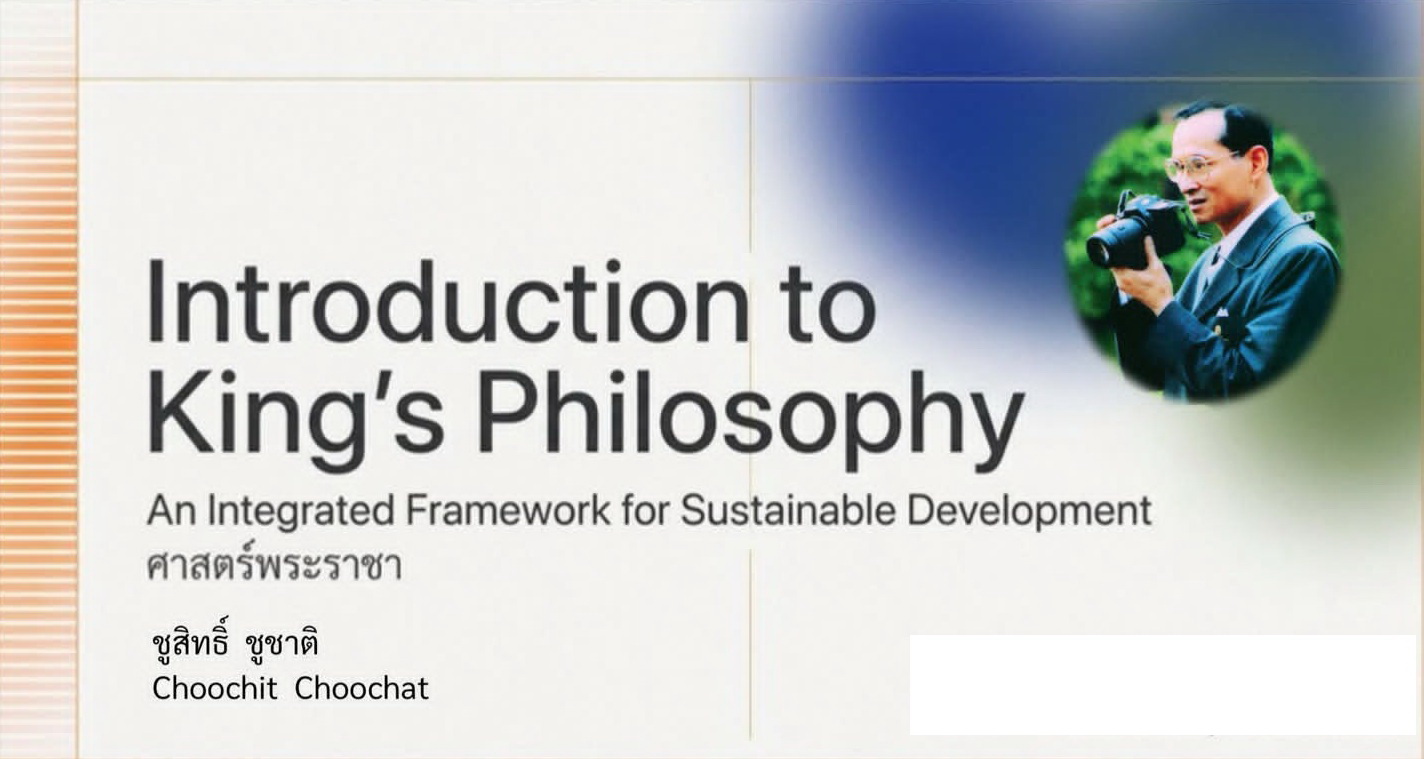 Introduction to King's Philosophy

An Integrated Framework for Sustainable Development
ศาสตร์พระราชา

ชูสิทธิ์ ชูชาติ
Choochit Choochat